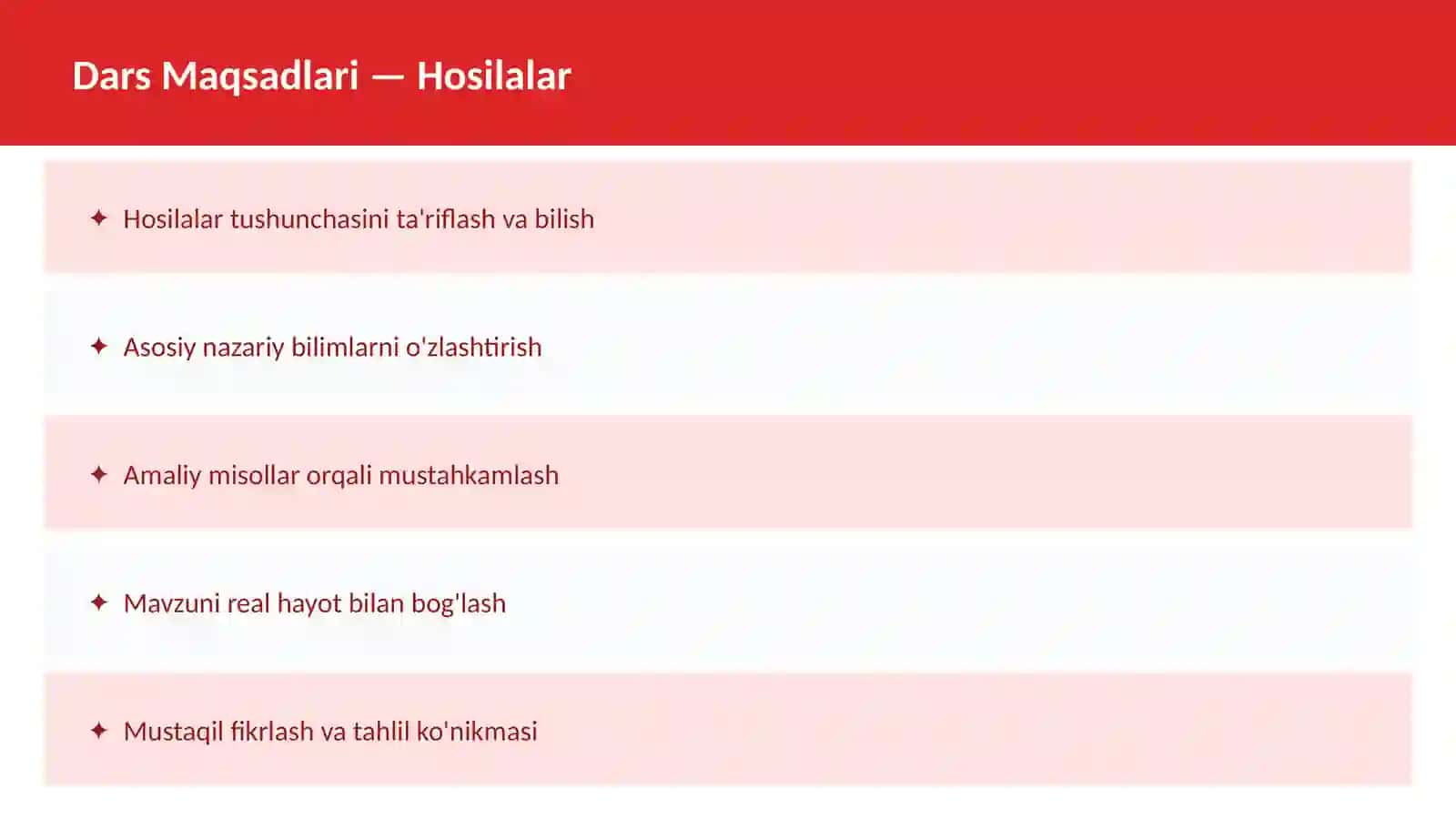 Dars Maqsadlari — Hosilalar

✦ Hosilalar tushunchasini ta'riflash va bilish

✦ Asosiy nazariy bilimlarni o'zlashtirish

✦ Amaliy misollar orqali mustahkamlash

✦ Mavzuni real hayot bilan bog'lash

✦ Mustaqil fikrlash va tahlil ko'nikmasi